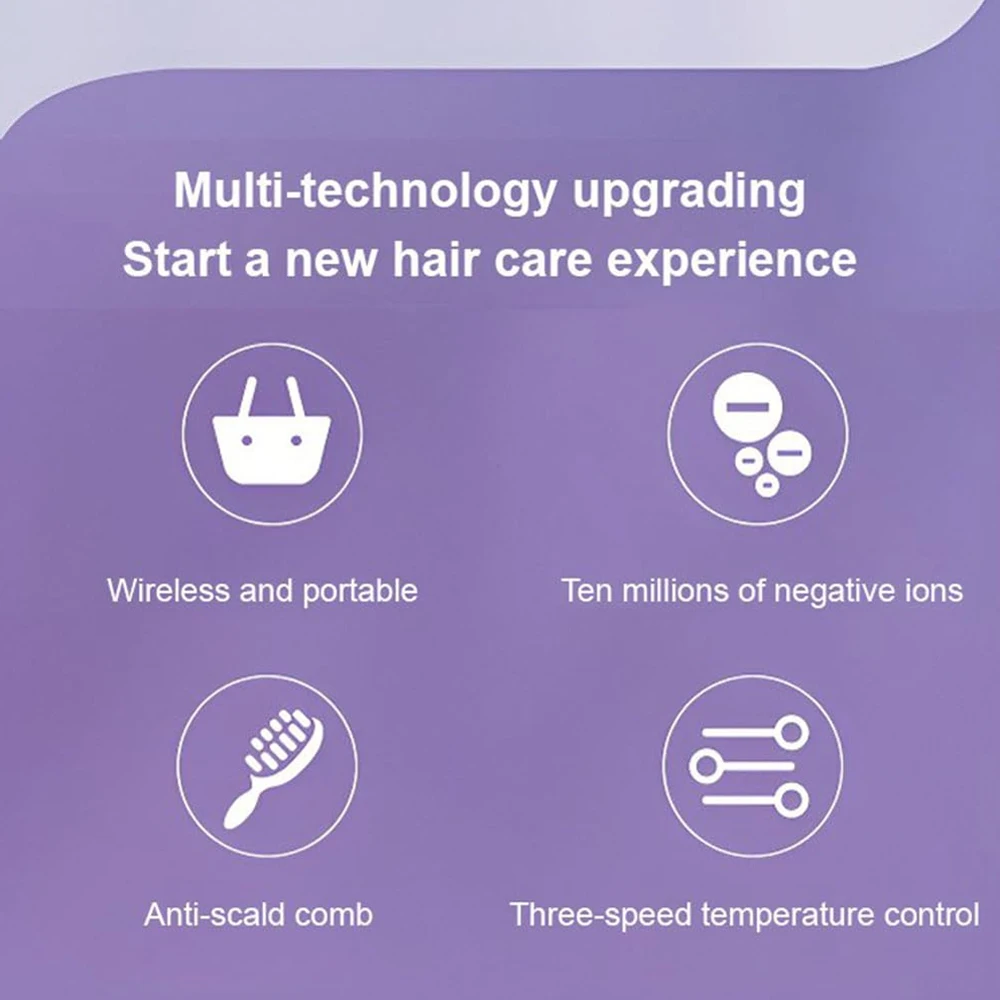 Multi-technology upgrading
Start a new hair care experience

Wireless and portable

Ten millions of negative ions

Anti-scald comb

Three-speed temperature control